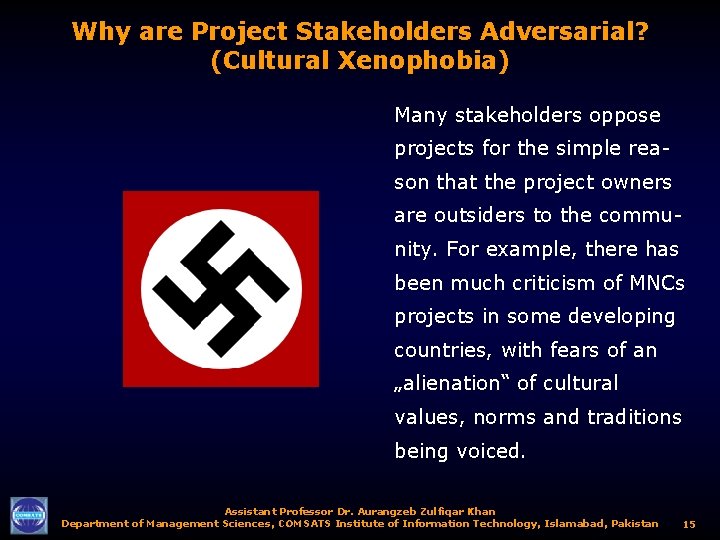 Why are Project Stakeholders Adversarial?
(Cultural Xenophobia)

Many stakeholders oppose projects for the simple reason that the project owners are outsiders to the community. For example, there has been much criticism of MNCs projects in some developing countries, with fears of an „alienation“ of cultural values, norms and traditions being voiced.

COMSATS

Assistant Professor Dr. Aurangzeb Zulfiqar Khan
Department of Management Sciences, COMSATS Institute of Information Technology, Islamabad, Pakistan 15